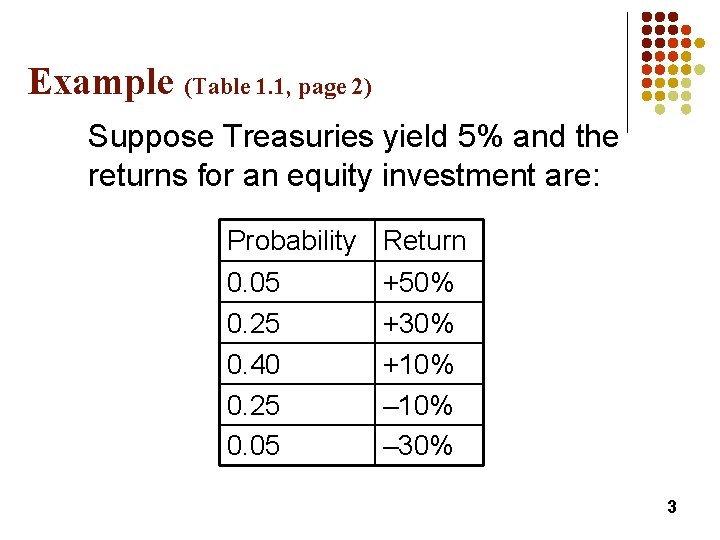 Example (Table 1.1, page 2)

Suppose Treasuries yield 5% and the returns for an equity investment are:

| Probability | Return |
|---|---|
| 0.05 | +50% |
| 0.25 | +30% |
| 0.40 | +10% |
| 0.25 | –10% |
| 0.05 | –30% |

3